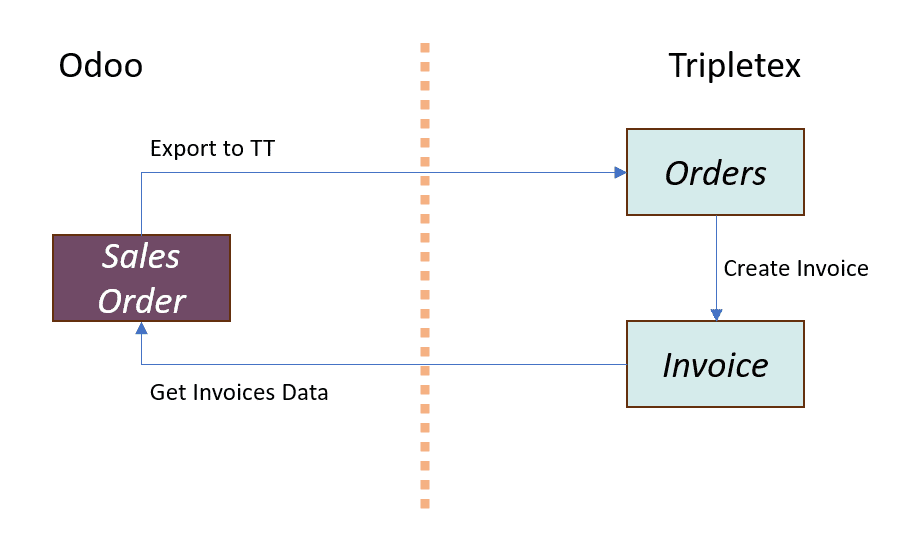 Odoo

Tripletex

Export to TT

Orders

Sales Order

Create Invoice

Invoice

Get Invoices Data